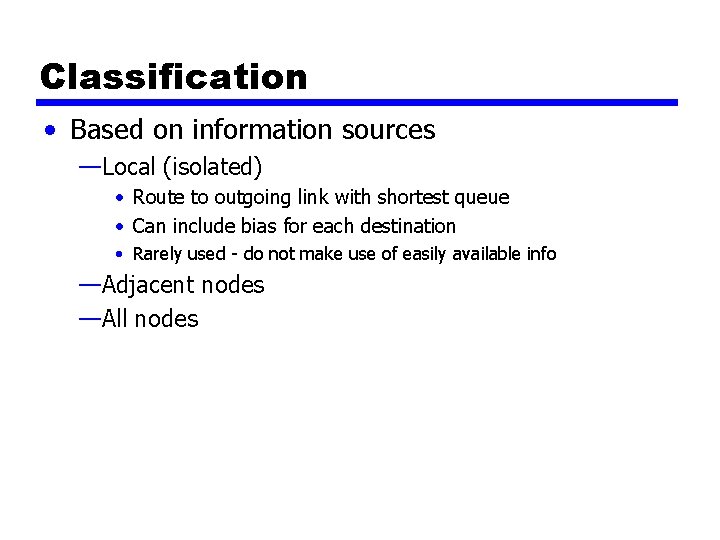 Classification

• Based on information sources

—Local (isolated)

• Route to outgoing link with shortest queue

• Can include bias for each destination

• Rarely used - do not make use of easily available info

—Adjacent nodes

—All nodes